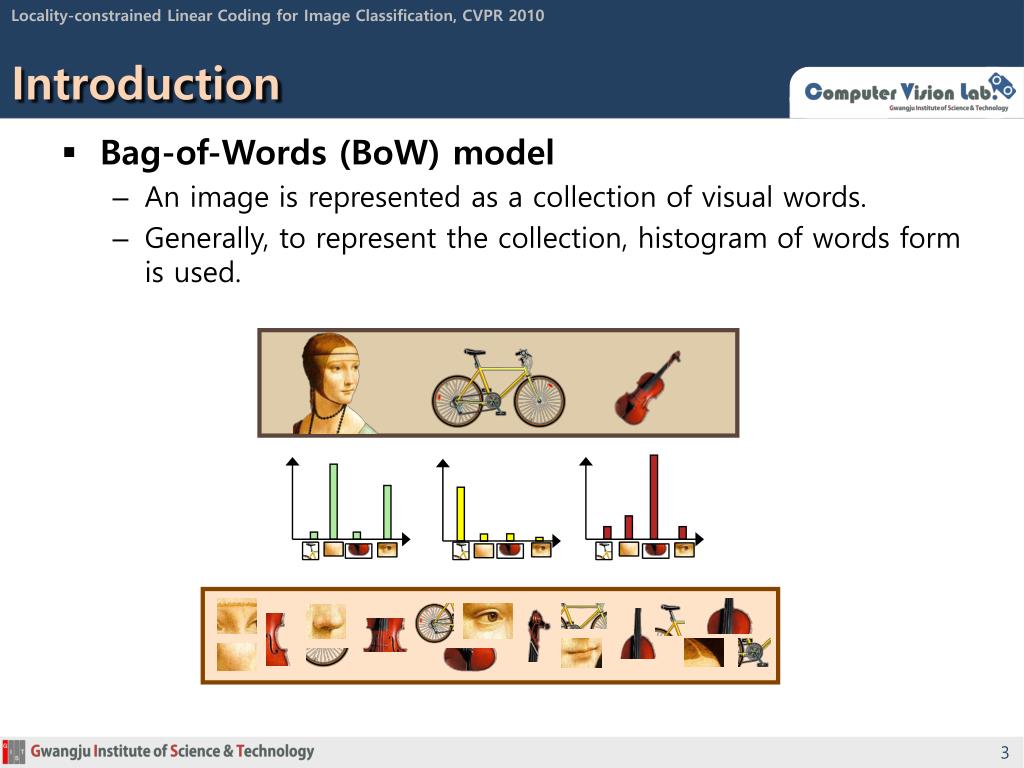 Locality-constrained Linear Coding for Image Classification, CVPR 2010

Introduction

Computer Vision Lab.
Gwangju Institute of Science & Technology

▪ Bag-of-Words (BoW) model
– An image is represented as a collection of visual words.
– Generally, to represent the collection, histogram of words form is used.

Gwangju Institute of Science & Technology

3